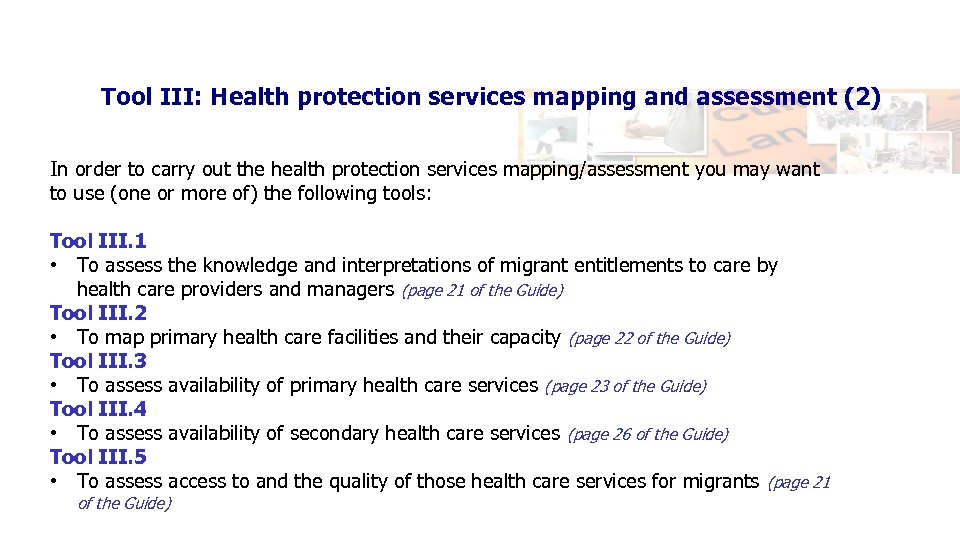 Tool III: Health protection services mapping and assessment (2)

In order to carry out the health protection services mapping/assessment you may want to use (one or more of) the following tools:

Tool III.1
• To assess the knowledge and interpretations of migrant entitlements to care by health care providers and managers (page 21 of the Guide)
Tool III.2
• To map primary health care facilities and their capacity (page 22 of the Guide)
Tool III.3
• To assess availability of primary health care services (page 23 of the Guide)
Tool III.4
• To assess availability of secondary health care services (page 26 of the Guide)
Tool III.5
• To assess access to and the quality of those health care services for migrants (page 21 of the Guide)